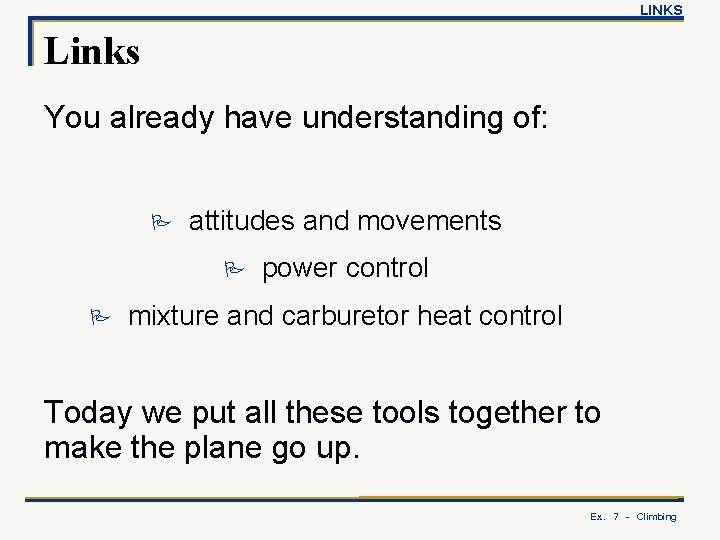 LINKS

Links

You already have understanding of:

attitudes and movements

power control

mixture and carburetor heat control

Today we put all these tools together to make the plane go up.

Ex. 7 - Climbing